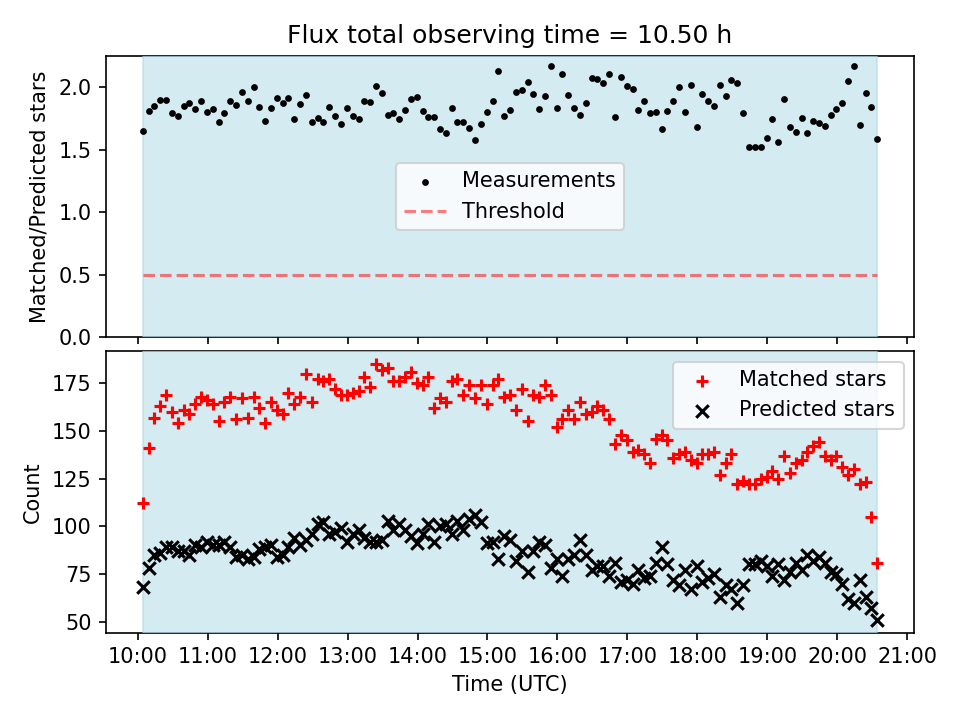 Flux total observing time = 10.50 h

Matched/Predicted stars

2.0
1.5
1.0
0.5
0.0

Measurements
Threshold

Count

175
150
125
100
75
50

Matched stars
Predicted stars

10:00 11:00 12:00 13:00 14:00 15:00 16:00 17:00 18:00 19:00 20:00 21:00
Time (UTC)